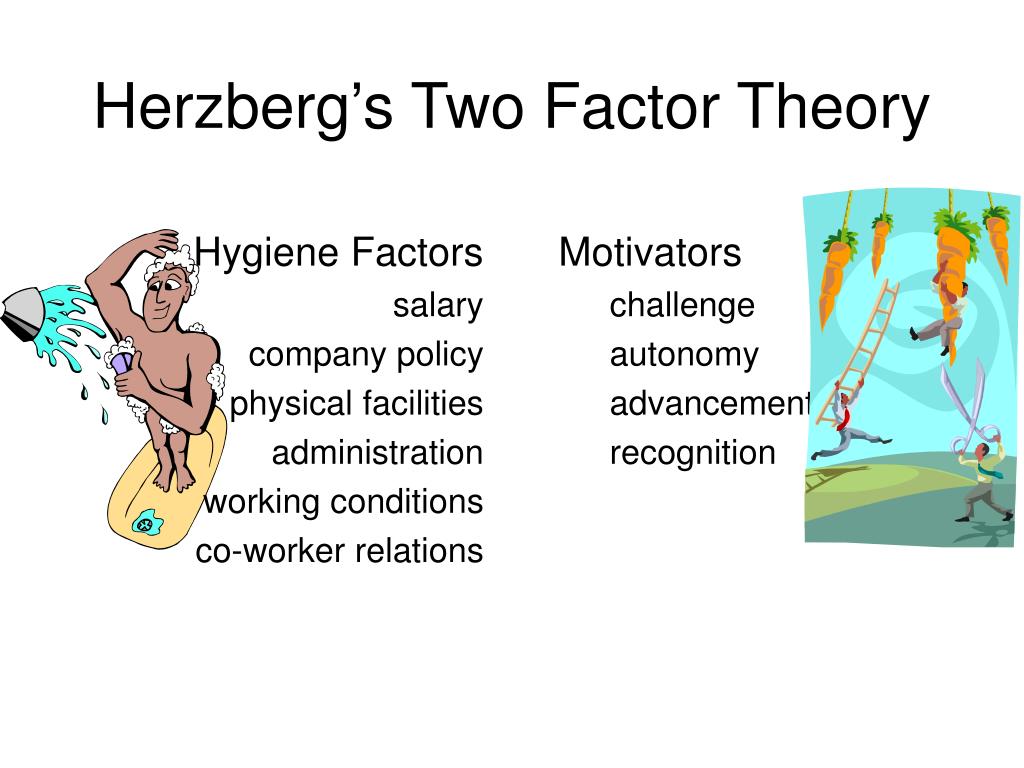 Herzberg's Two Factor Theory

Hygiene Factors
salary
company policy
physical facilities
administration
working conditions
co-worker relations

Motivators
challenge
autonomy
advancement
recognition